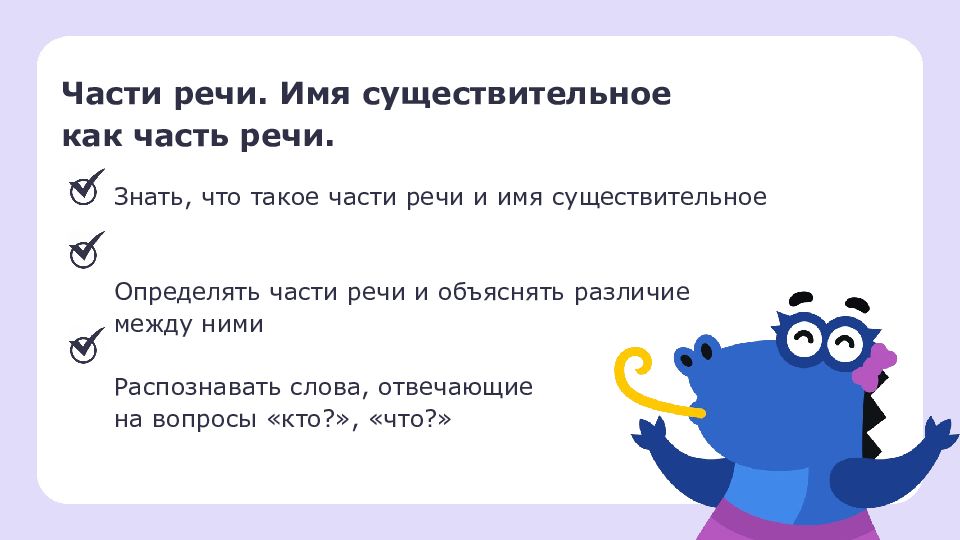 Части речи. Имя существительное как часть речи.

Знать, что такое части речи и имя существительное

Определять части речи и объяснять различие между ними

Распознавать слова, отвечающие на вопросы «кто?», «что?»